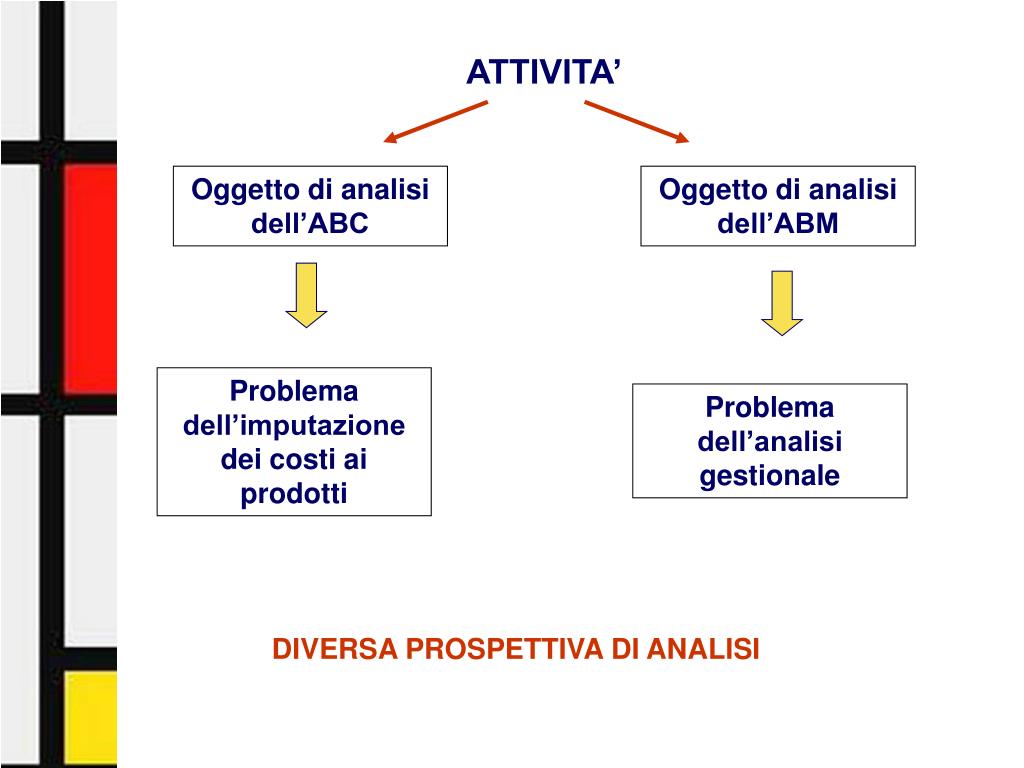 ATTIVITA’

Oggetto di analisi dell’ABC

Oggetto di analisi dell’ABM

Problema dell’imputazione dei costi ai prodotti

Problema dell’analisi gestionale

DIVERSA PROSPETTIVA DI ANALISI